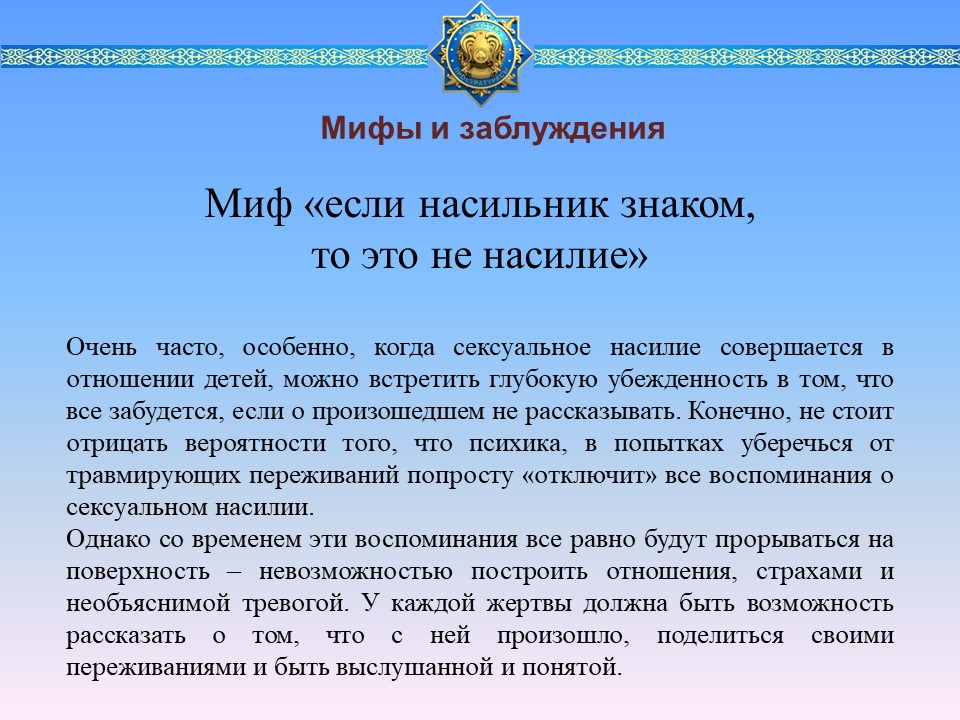 Мифы и заблуждения

Миф «если насильник знаком, то это не насилие»

Очень часто, особенно, когда сексуальное насилие совершается в отношении детей, можно встретить глубокую убежденность в том, что все забудется, если о произошедшем не рассказывать. Конечно, не стоит отрицать вероятности того, что психика, в попытках уберечься от травмирующих переживаний попросту «отключит» все воспоминания о сексуальном насилии.
Однако со временем эти воспоминания все равно будут прорываться на поверхность – невозможностью построить отношения, страхами и необъяснимой тревогой. У каждой жертвы должна быть возможность рассказать о том, что с ней произошло, поделиться своими переживаниями и быть выслушанной и понятой.